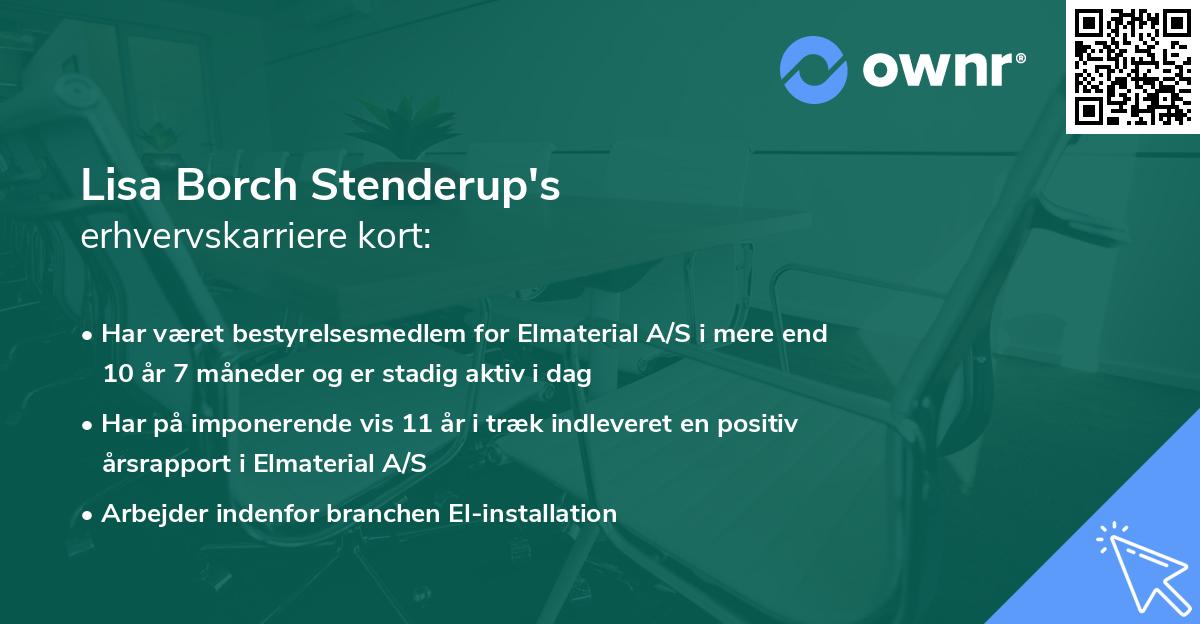 ownr®

Lisa Borch Stenderup's
erhvervskarriere kort:

• Har været bestyrelsesmedlem for Elmaterial A/S i mere end 10 år 7 måneder og er stadig aktiv i dag
• Har på imponerende vis 11 år i træk indleveret en positiv årsrapport i Elmaterial A/S
• Arbejder indenfor branchen El-installation